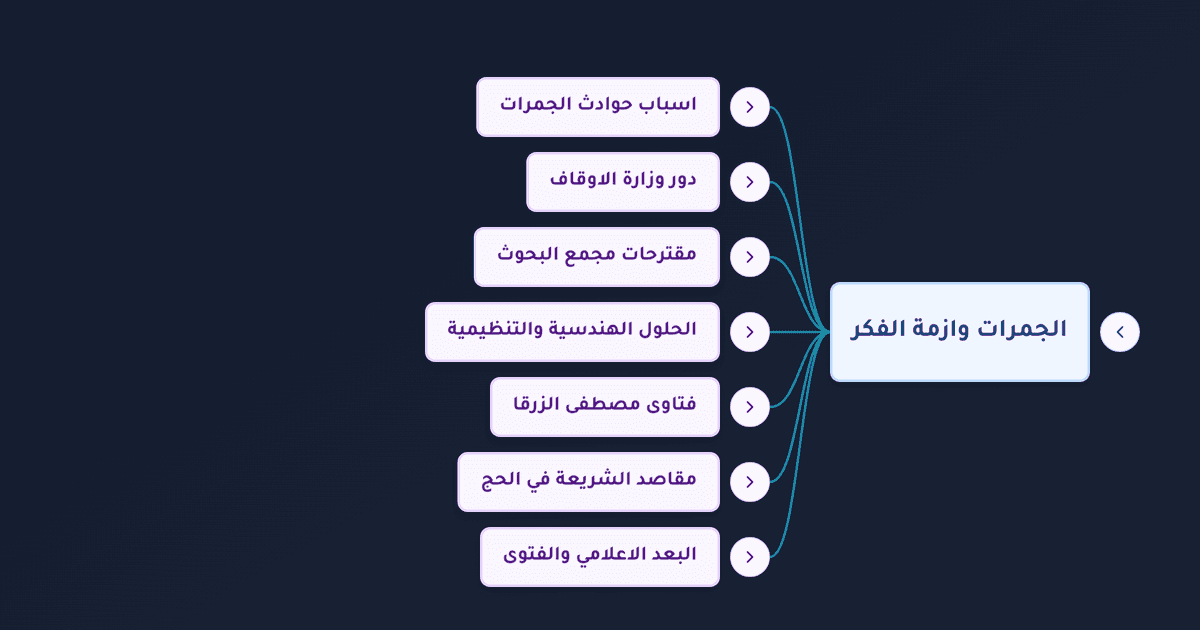 الجمرات وازمة الفكر

اسباب حوادث الجمرات

دور وزارة الاوقاف

مقترحات مجمع البحوث

الحلول الهندسية والتنظيمية

فتاوى مصطفى الزرقا

مقاصد الشريعة في الحج

البعد الاعلامي والفتوى